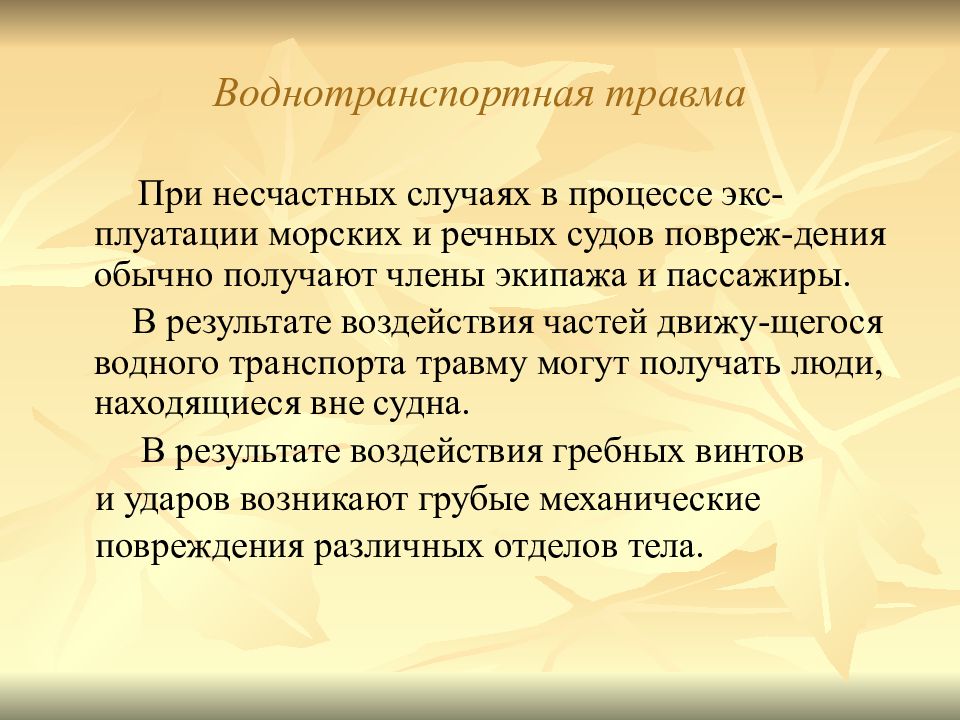 Воднотранспортная травма

При несчастных случаях в процессе эксплуатации морских и речных судов повреж-дения обычно получают члены экипажа и пассажиры.

В результате воздействия частей движу-щегося водного транспорта травму могут получать люди, находящиеся вне судна.

В результате воздействия гребных винтов и ударов возникают грубые механические повреждения различных отделов тела.